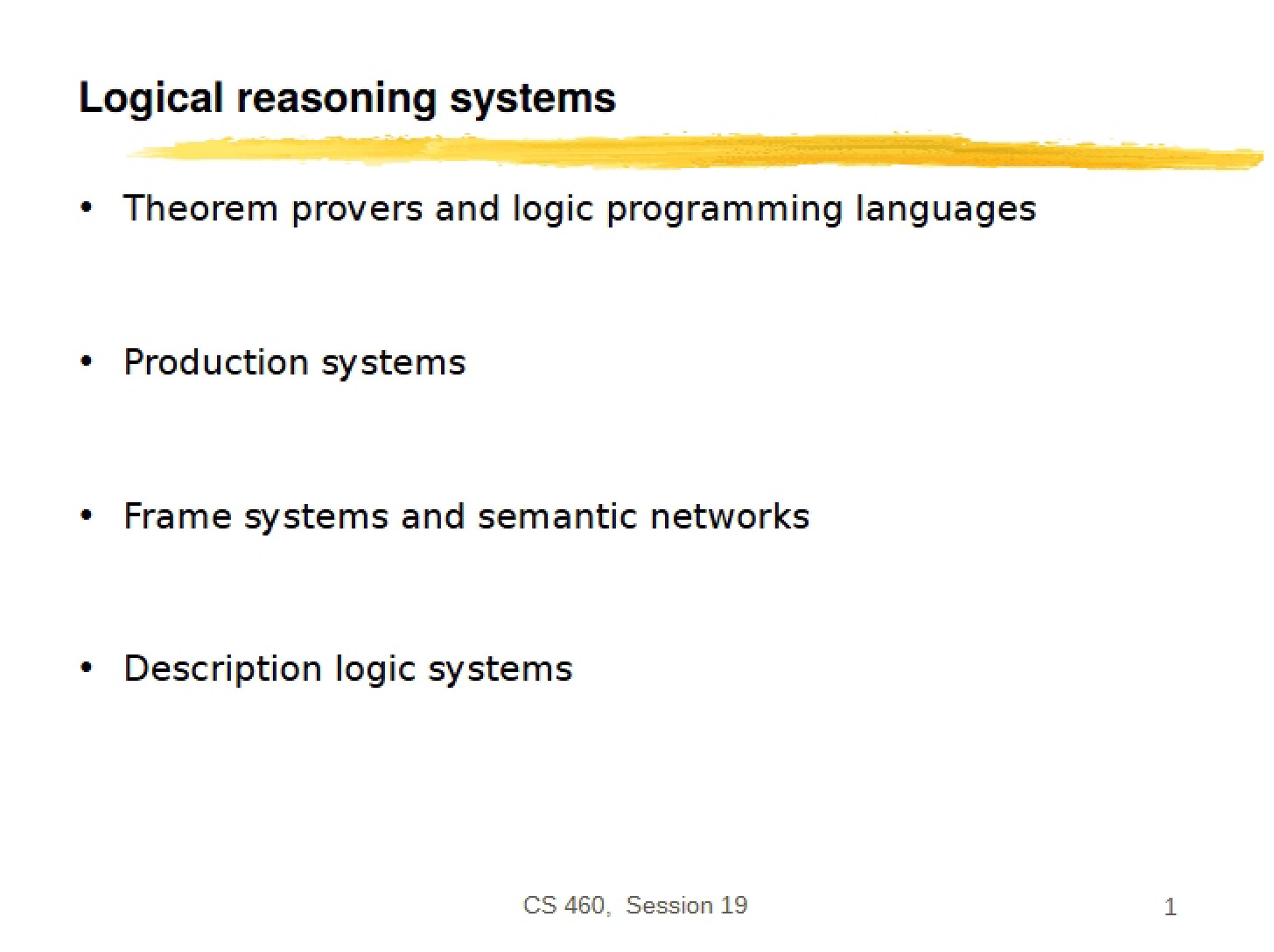 Logical reasoning systems

• Theorem provers and logic programming languages

• Production systems

• Frame systems and semantic networks

• Description logic systems

CS 460, Session 19

1